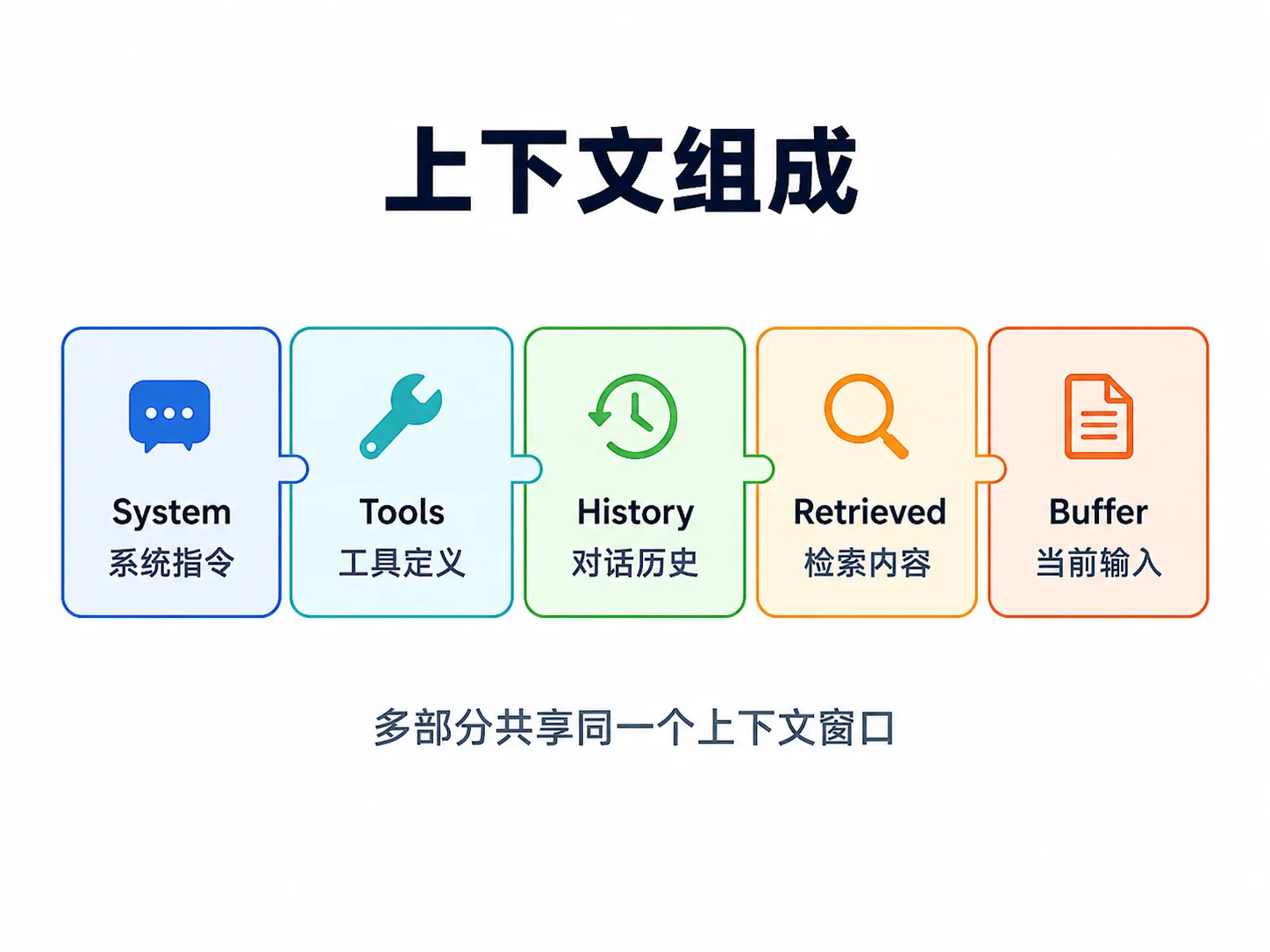 上下文组成

System
系统指令

Tools
工具定义

History
对话历史

Retrieved
检索内容

Buffer
当前输入

多部分共享同一个上下文窗口